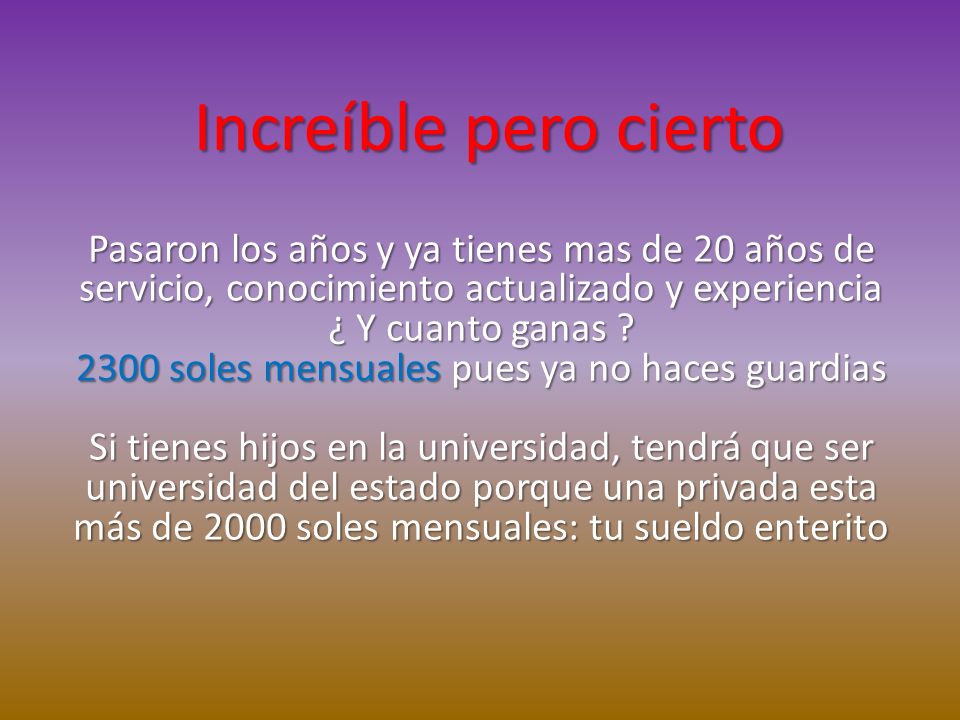 Increíble pero cierto

Pasaron los años y ya tienes mas de 20 años de servicio, conocimiento actualizado y experiencia
¿ Y cuanto ganas ?
2300 soles mensuales pues ya no haces guardias

Si tienes hijos en la universidad, tendrá que ser universidad del estado porque una privada esta más de 2000 soles mensuales: tu sueldo enterito